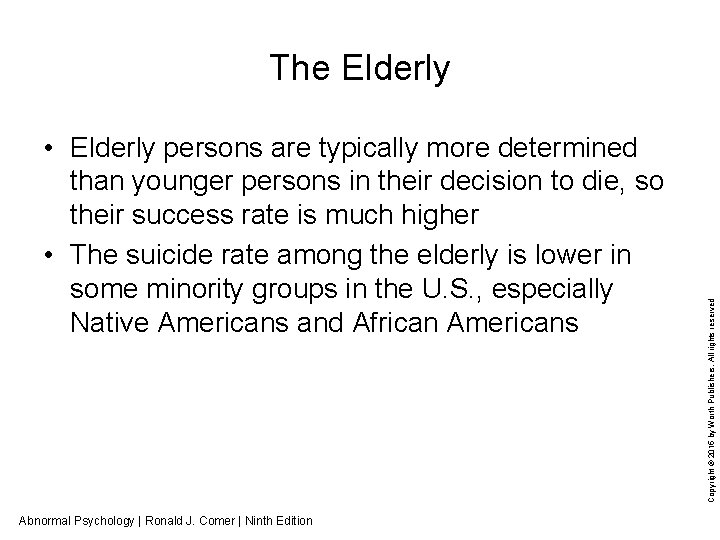 The Elderly

• Elderly persons are typically more determined than younger persons in their decision to die, so their success rate is much higher

• The suicide rate among the elderly is lower in some minority groups in the U.S., especially Native Americans and African Americans

Copyright © 2016 by Worth Publishers. All rights reserved

Abnormal Psychology | Ronald J. Comer | Ninth Edition